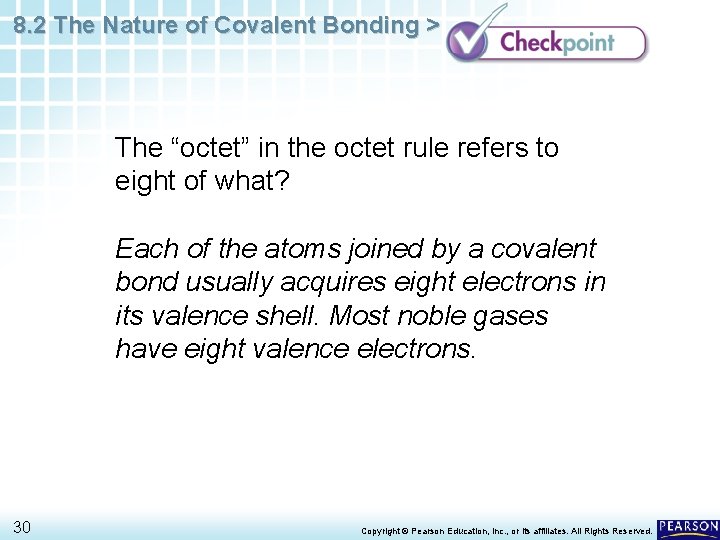 8.2 The Nature of Covalent Bonding >

Checkpoint

The “octet” in the octet rule refers to eight of what?

Each of the atoms joined by a covalent bond usually acquires eight electrons in its valence shell. Most noble gases have eight valence electrons.

30

Copyright © Pearson Education, Inc., or its affiliates. All Rights Reserved.

PEARSON